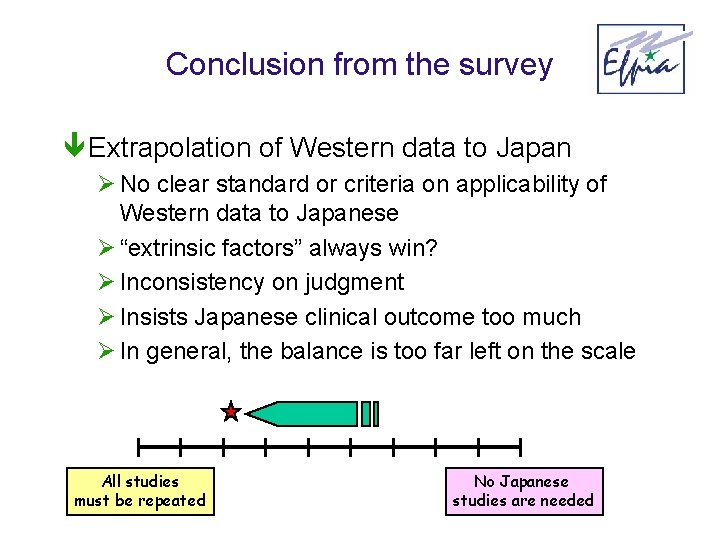 Conclusion from the survey

Efpia

Extrapolation of Western data to Japan

No clear standard or criteria on applicability of Western data to Japanese

"extrinsic factors" always win?

Inconsistency on judgment

Insists Japanese clinical outcome too much

In general, the balance is too far left on the scale

All studies must be repeated

No Japanese studies are needed